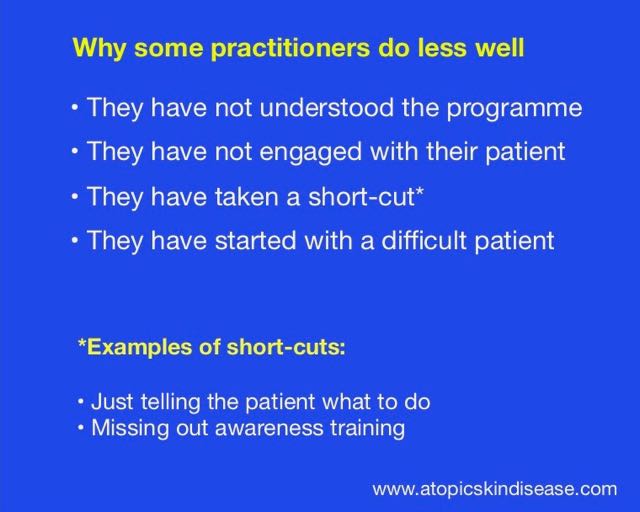 Why some practitioners do less well

• They have not understood the programme
• They have not engaged with their patient
• They have taken a short-cut*
• They have started with a difficult patient

*Examples of short-cuts:

• Just telling the patient what to do
• Missing out awareness training

www.atopicskindisease.com